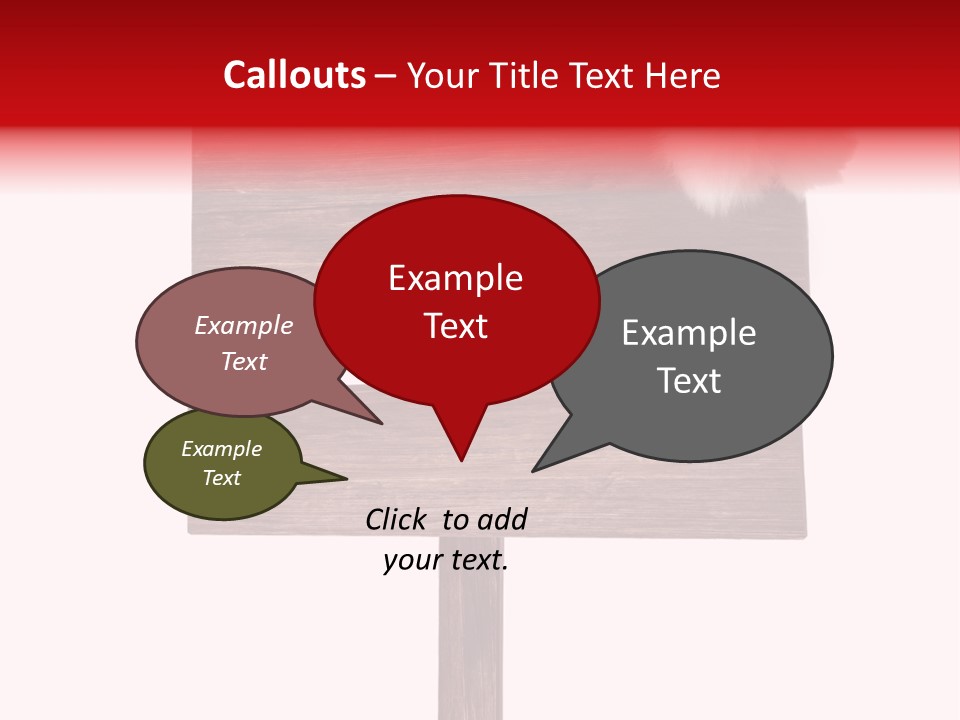 Callouts – Your Title Text Here

Example Text

Example Text

Example Text

Example Text

Click to add your text.